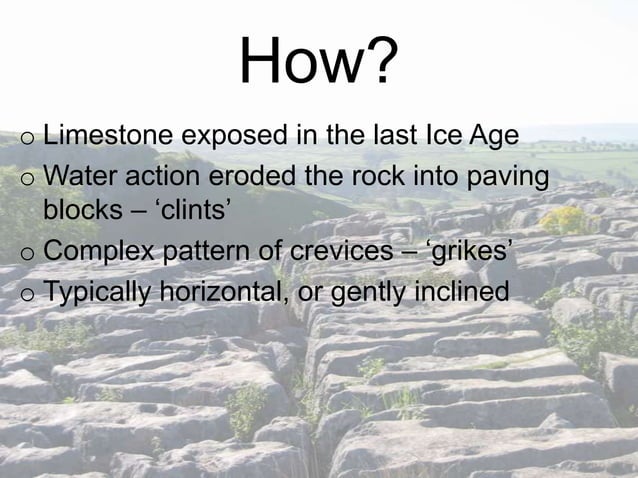 How?

o Limestone exposed in the last Ice Age
o Water action eroded the rock into paving blocks – ‘clints’
o Complex pattern of crevices – ‘grikes’
o Typically horizontal, or gently inclined